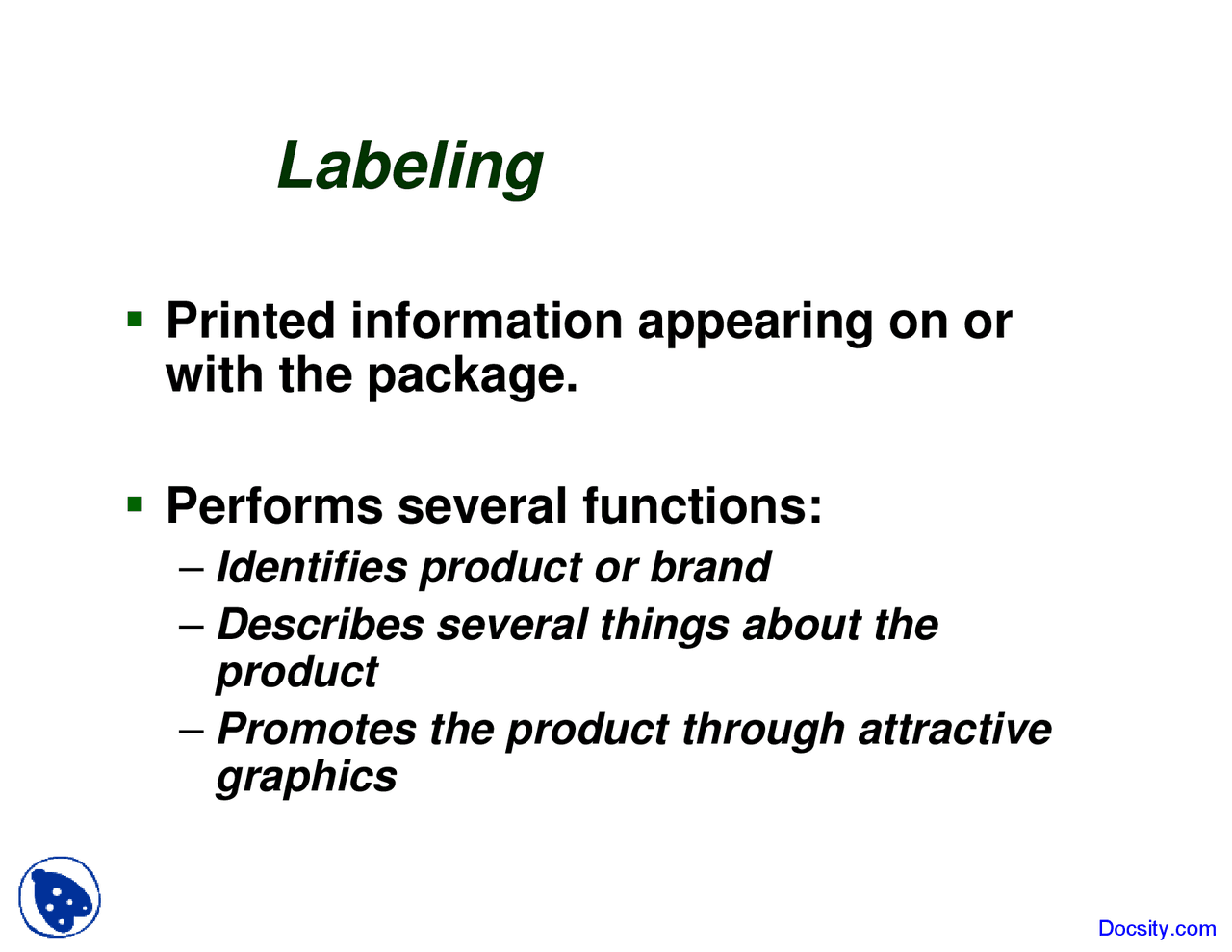 Labeling

▪ Printed information appearing on or with the package.

▪ Performs several functions:
– Identifies product or brand
– Describes several things about the product
– Promotes the product through attractive graphics

Docsity.com